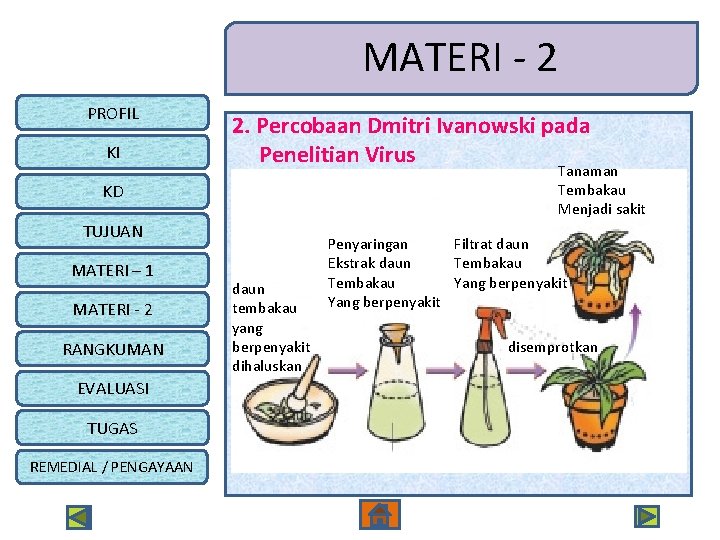 MATERI - 2

PROFIL

KI

KD

TUJUAN

MATERI – 1

MATERI - 2

RANGKUMAN

EVALUASI

TUGAS

REMEDIAL / PENGAYAAN

2. Percobaan Dmitri Ivanowski pada Penelitian Virus

daun tembakau yang berpenyakit dihaluskan

Penyaringan Ekstrak daun Tembakau Yang berpenyakit

Filtrat daun Tembakau Yang berpenyakit

disemprotkan

Tanaman Tembakau Menjadi sakit